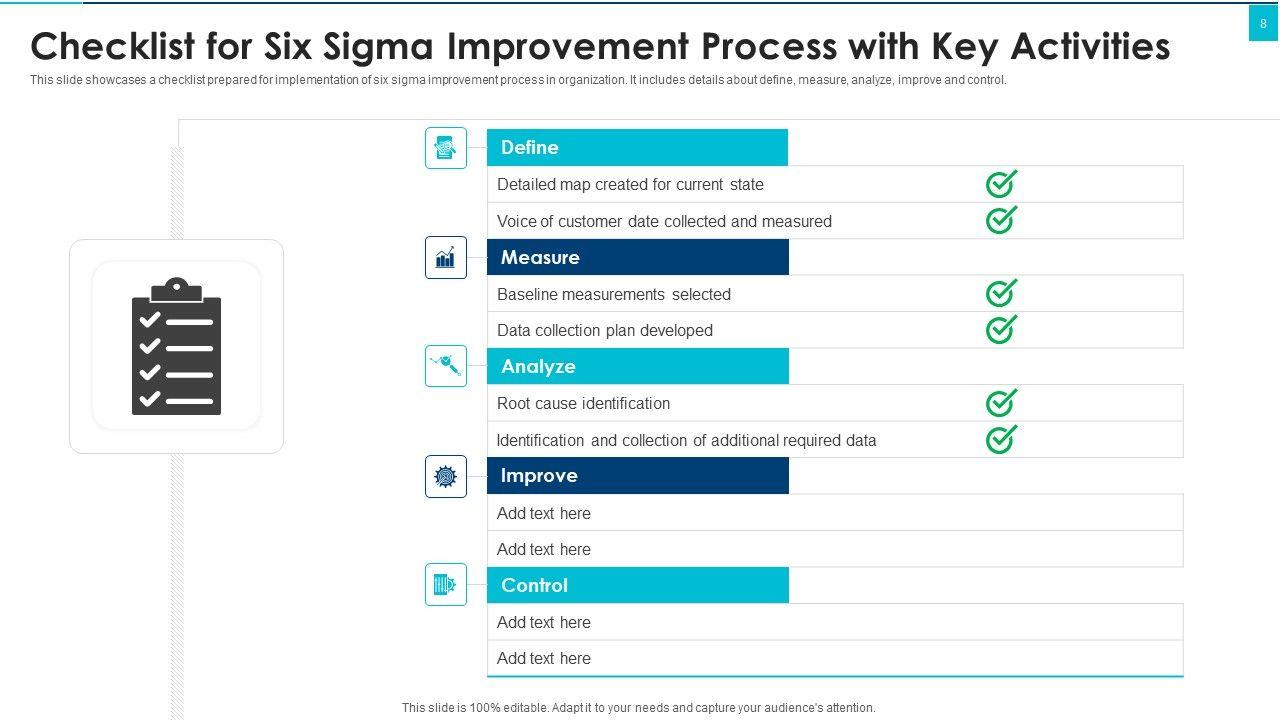 8

Checklist for Six Sigma Improvement Process with Key Activities

This slide showcases a checklist prepared for implementation of six sigma improvement process in organization. It includes details about define, measure, analyze, improve and control.

Define

Detailed map created for current state

Voice of customer date collected and measured

Measure

Baseline measurements selected

Data collection plan developed

Analyze

Root cause identification

Identification and collection of additional required data

Improve

Add text here

Add text here

Control

Add text here

Add text here

This slide is 100% editable. Adapt it to your needs and capture your audience's attention.